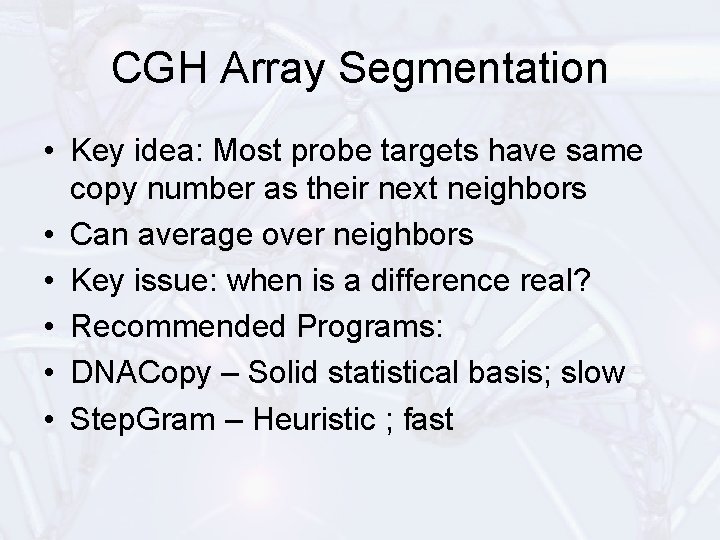 CGH Array Segmentation

• Key idea: Most probe targets have same copy number as their next neighbors
• Can average over neighbors
• Key issue: when is a difference real?
• Recommended Programs:
• DNACopy – Solid statistical basis; slow
• StepGram – Heuristic ; fast